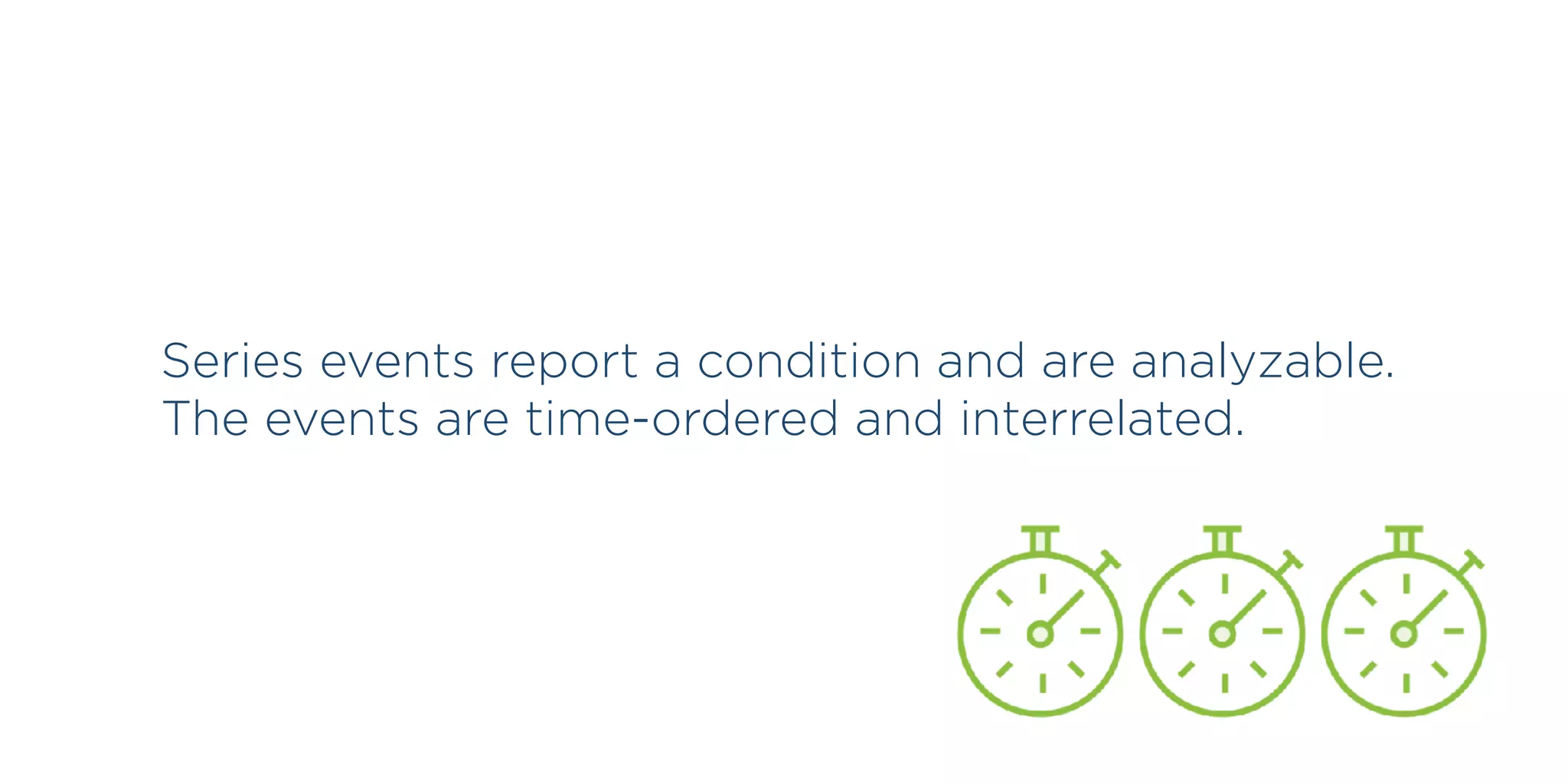 Series events report a condition and are analyzable. The events are time-ordered and interrelated.